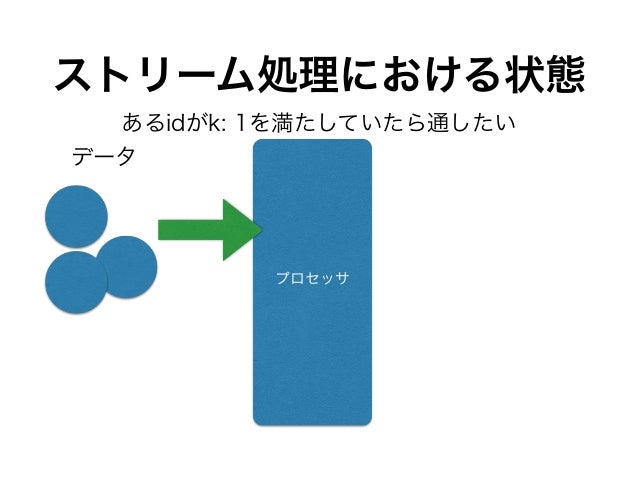 ストリーム処理における状態

あるidがk: 1を満たしていたら通したい

データ

プロセッサ